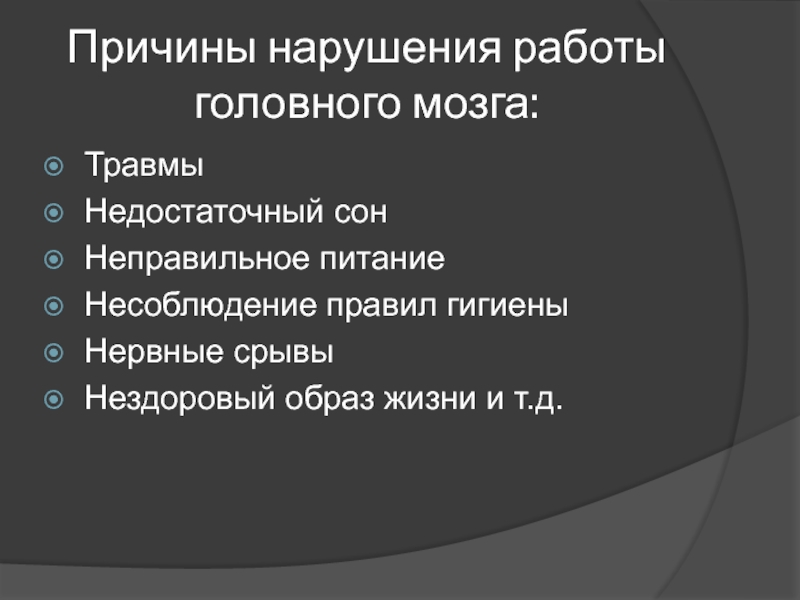 Причины нарушения работы головного мозга:

Травмы
Недостаточный сон
Неправильное питание
Несоблюдение правил гигиены
Нервные срывы
Нездоровый образ жизни и т.д.